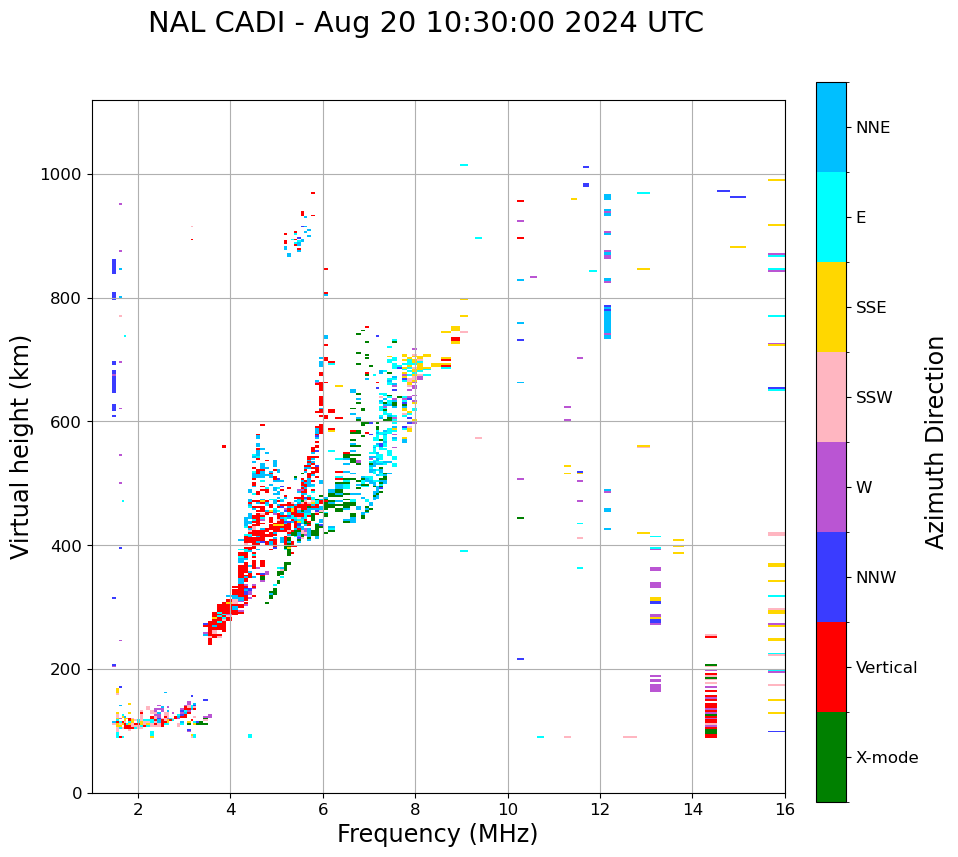 NAL CADI - Aug 20 10:30:00 2024 UTC

Virtual height (km)

1000
800
600
400
200
0

2
4
6
8
10
12
14
16

Frequency (MHz)

NNE
E
SSE
SSW
W
NNW
Vertical
X-mode

Azimuth Direction